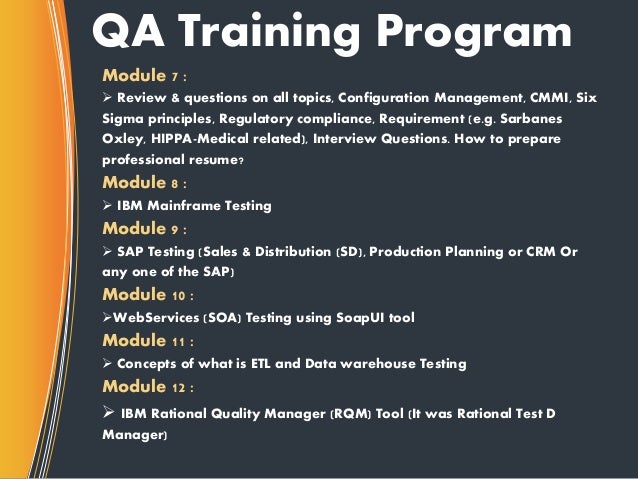 QA Training Program

Module 7 :

➢ Review & questions on all topics, Configuration Management, CMMI, Six Sigma principles, Regulatory compliance, Requirement (e.g. Sarbanes Oxley, HIPPA-Medical related), Interview Questions. How to prepare professional resume?

Module 8 :

➢ IBM Mainframe Testing

Module 9 :

➢ SAP Testing (Sales & Distribution (SD), Production Planning or CRM Or any one of the SAP)

Module 10 :

➢WebServices (SOA) Testing using SoapUI tool

Module 11 :

➢ Concepts of what is ETL and Data warehouse Testing

Module 12 :

➢ IBM Rational Quality Manager (RQM) Tool (It was Rational Test D Manager)